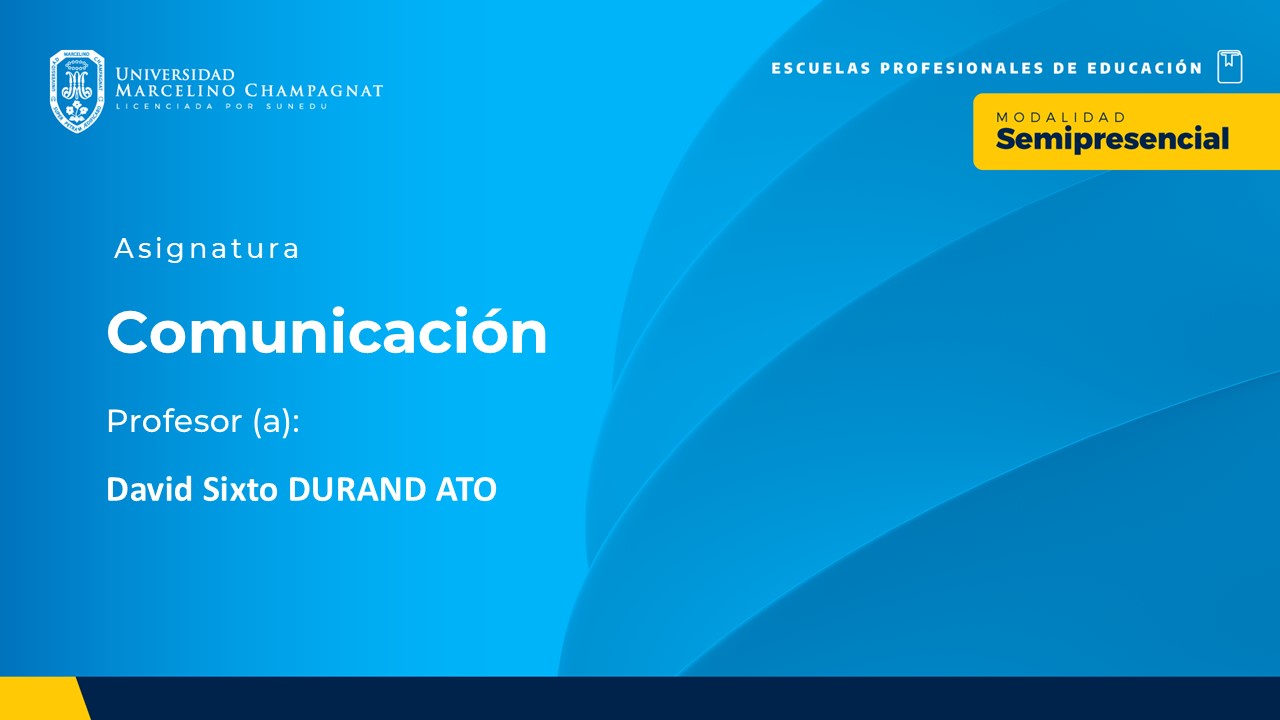 UNIVERSIDAD
MARCELINO CHAMPAGNAT
LICENCIADA POR SUNEDU

ESCUELAS PROFESIONALES DE EDUCACIÓN

MODALIDAD
Semipresencial

Asignatura

Comunicación

Profesor (a):

David Sixto DURAND ATO